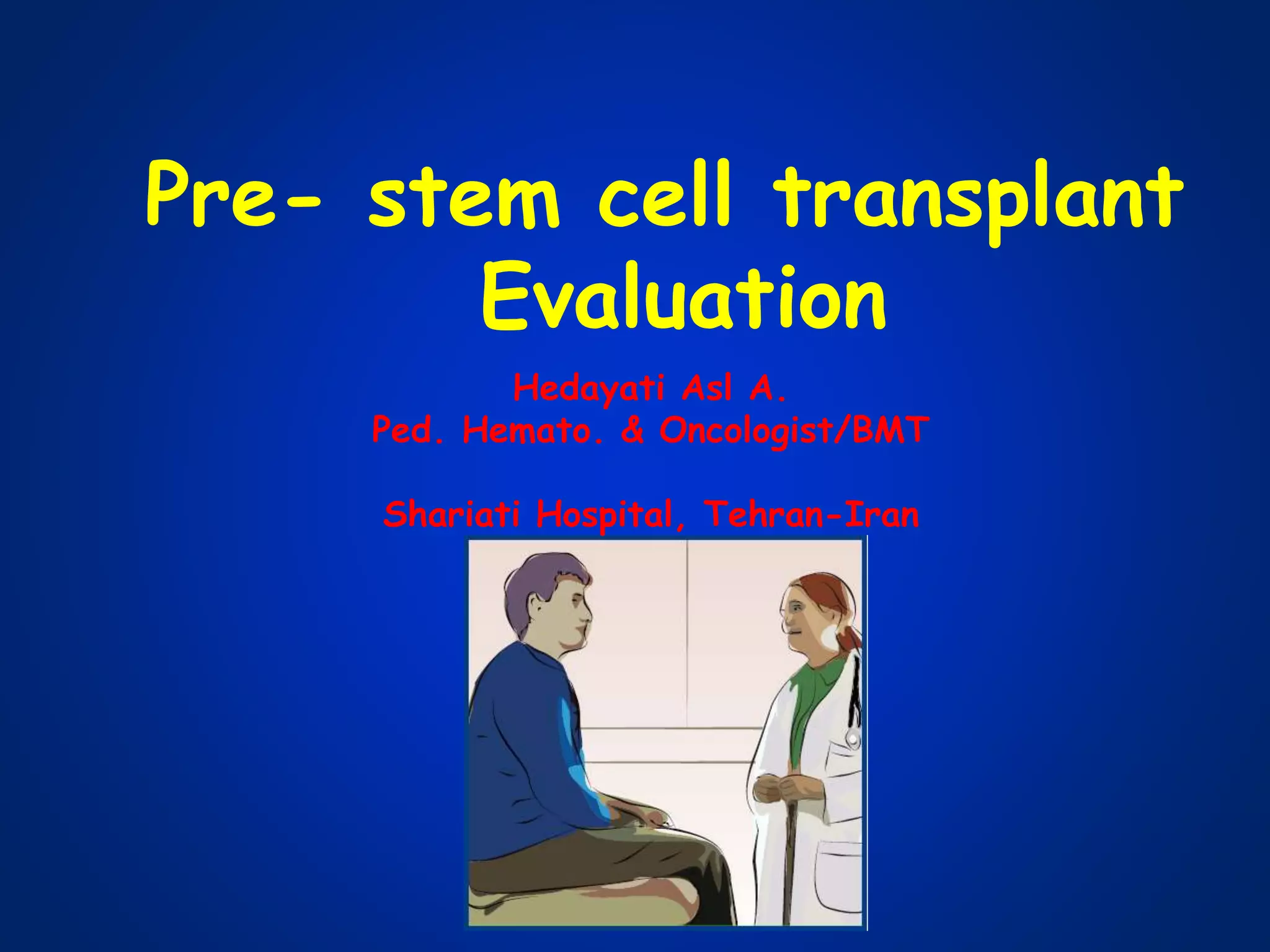 Pre- stem cell transplant Evaluation

Hedayati Asl A.
Ped. Hemato. & Oncologist/BMT

Shariati Hospital, Tehran-Iran